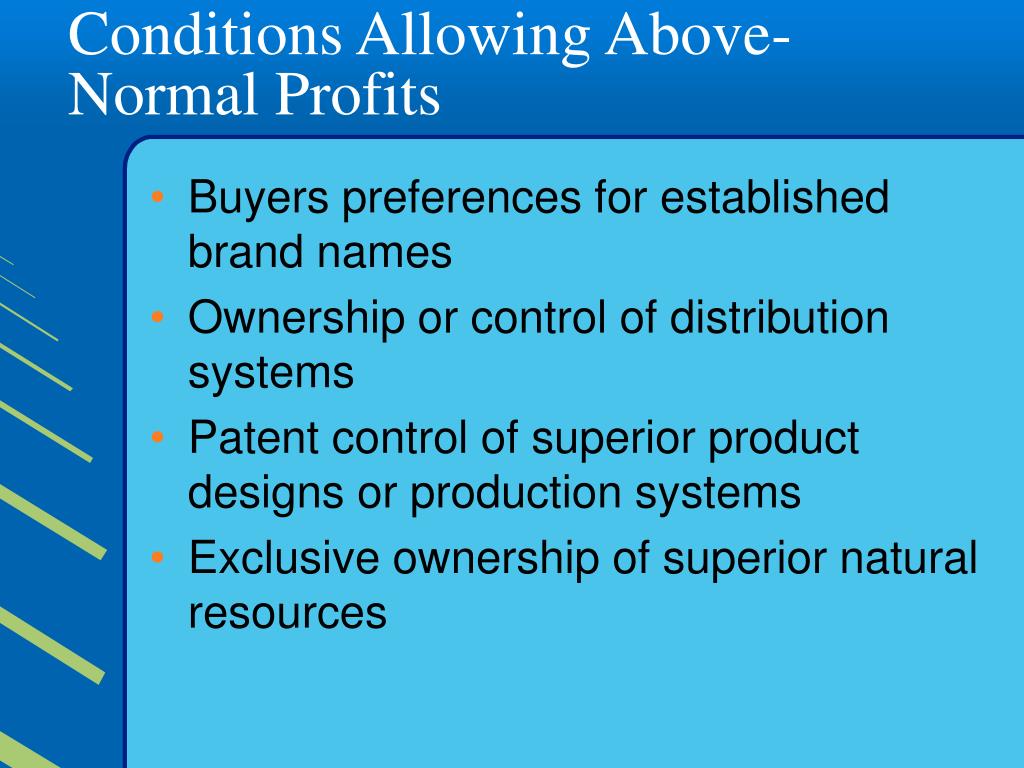 Conditions Allowing Above-Normal Profits

• Buyers preferences for established brand names
• Ownership or control of distribution systems
• Patent control of superior product designs or production systems
• Exclusive ownership of superior natural resources